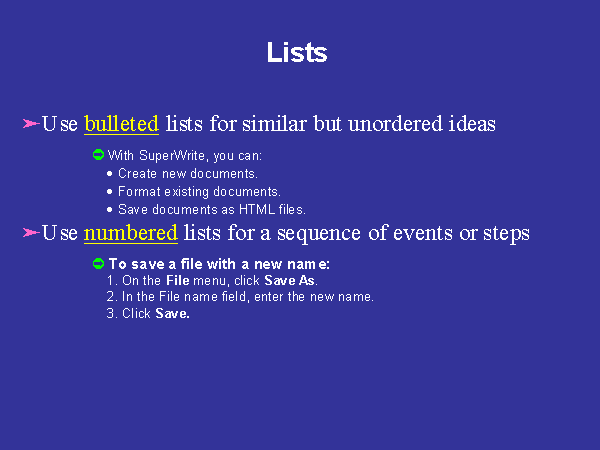 Lists

Use bulleted lists for similar but unordered ideas

With SuperWrite, you can:
• Create new documents.
• Format existing documents.
• Save documents as HTML files.

Use numbered lists for a sequence of events or steps

To save a file with a new name:
1. On the File menu, click Save As.
2. In the File name field, enter the new name.
3. Click Save.